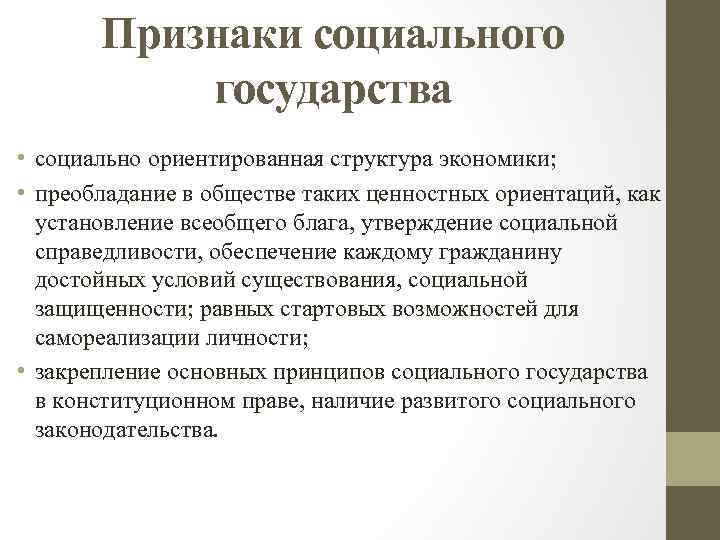 Признаки социального государства

• социально ориентированная структура экономики;

• преобладание в обществе таких ценностных ориентаций, как установление всеобщего блага, утверждение социальной справедливости, обеспечение каждому гражданину достойных условий существования, социальной защищенности; равных стартовых возможностей для самореализации личности;

• закрепление основных принципов социального государства в конституционном праве, наличие развитого социального законодательства.